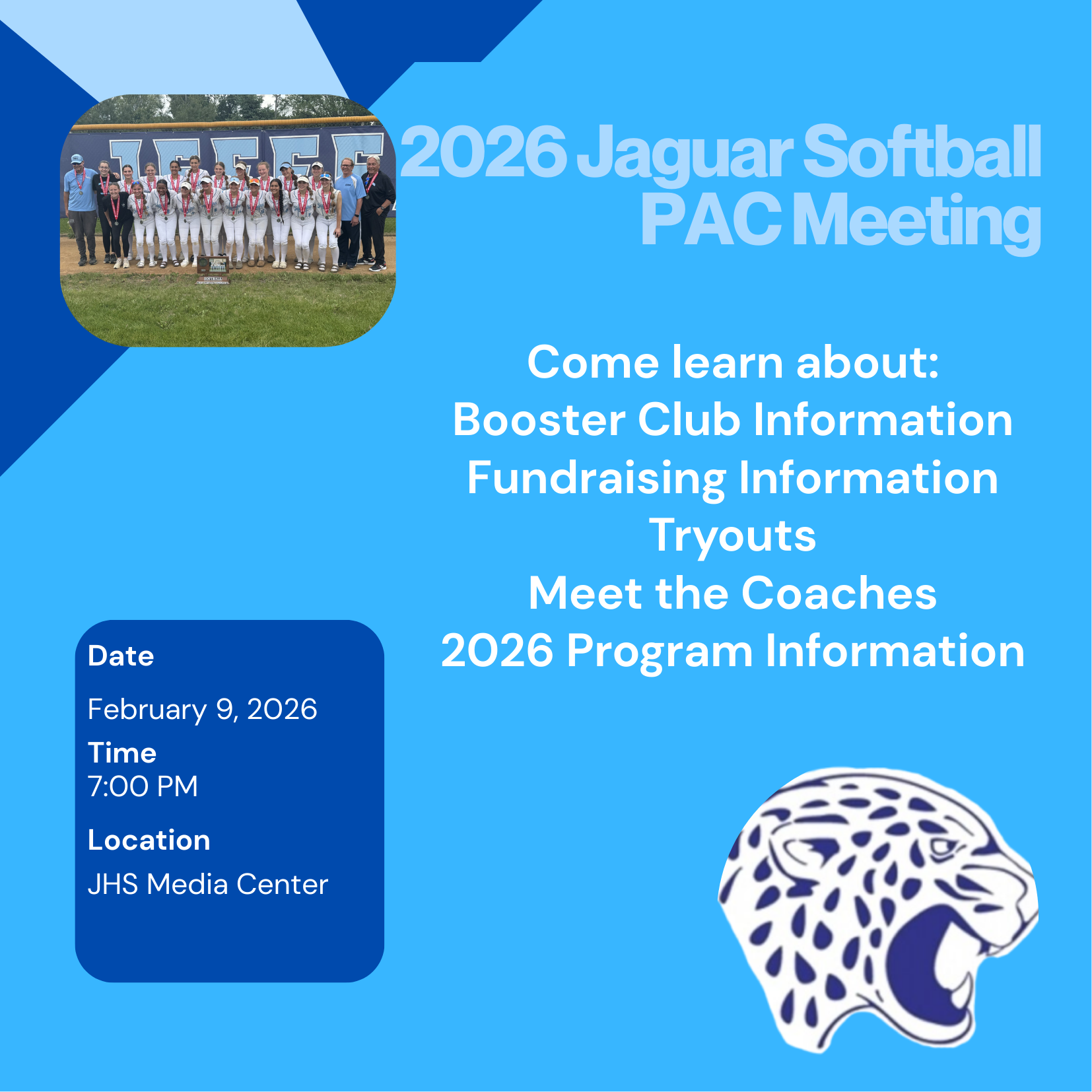 2026 Jaguar Softball PAC Meeting

Come learn about:
Booster Club Information
Fundraising Information
Tryouts
Meet the Coaches
2026 Program Information

Date
February 9, 2026
Time
7:00 PM
Location
JHS Media Center